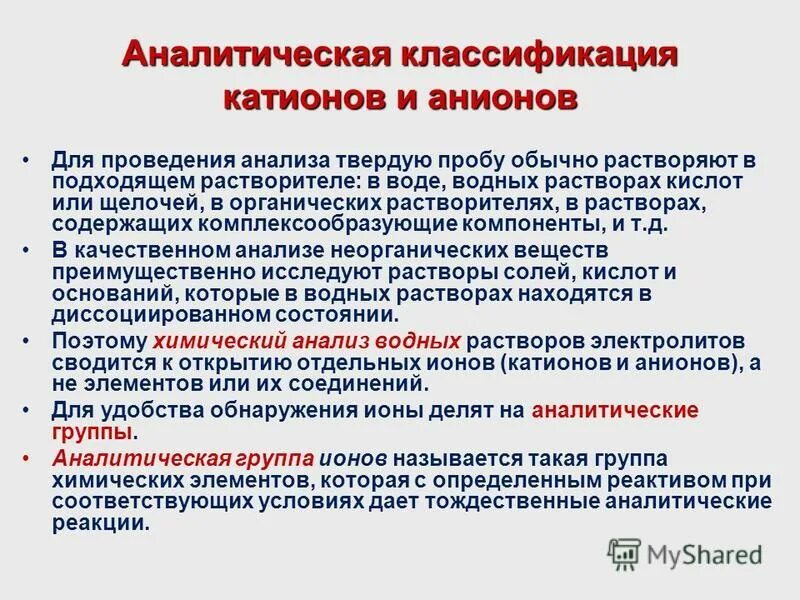 Аналитическая классификация катионов и анионов

• Для проведения анализа твердую пробу обычно растворяют в подходящем растворителе: в воде, водных растворах кислот или щелочей, в органических растворителях, в растворах, содержащих комплексообразующие компоненты, и т.д.
• В качественном анализе неорганических веществ преимущественно исследуют растворы солей, кислот и оснований, которые в водных растворах находятся в диссоциированном состоянии.
• Поэтому химический анализ водных растворов электролитов сводится к открытию отдельных ионов (катионов и анионов), а не элементов или их соединений.
• Для удобства обнаружения ионы делят на аналитические группы.
• Аналитическая группа ионов называется такая группа химических элементов, которая с определенным реактивом при соответствующих условиях дает тождественные аналитические реакции.

MyShared